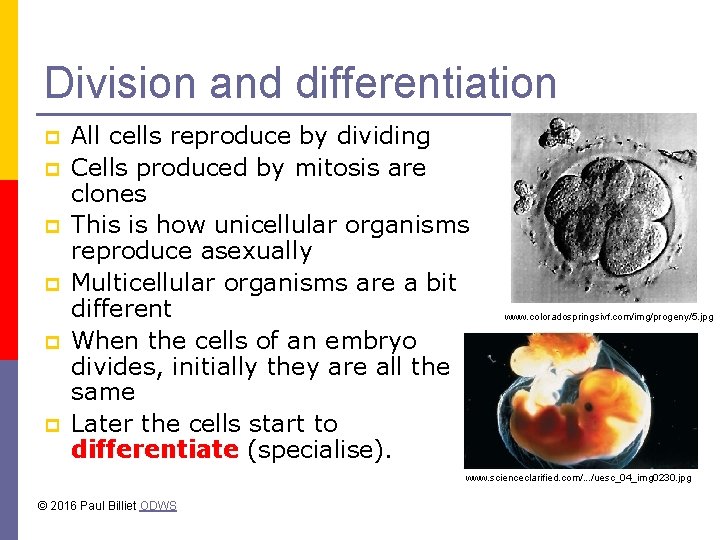 Division and differentiation

All cells reproduce by dividing

Cells produced by mitosis are clones

This is how unicellular organisms reproduce asexually

Multicellular organisms are a bit different

When the cells of an embryo divides, initially they are all the same

Later the cells start to differentiate (specialise).

www.coloradospringsivf.com/img/progeny/5.jpg

www.scienceclarified.com/.../uesc_04_img0230.jpg

© 2016 Paul Billiet ODWS